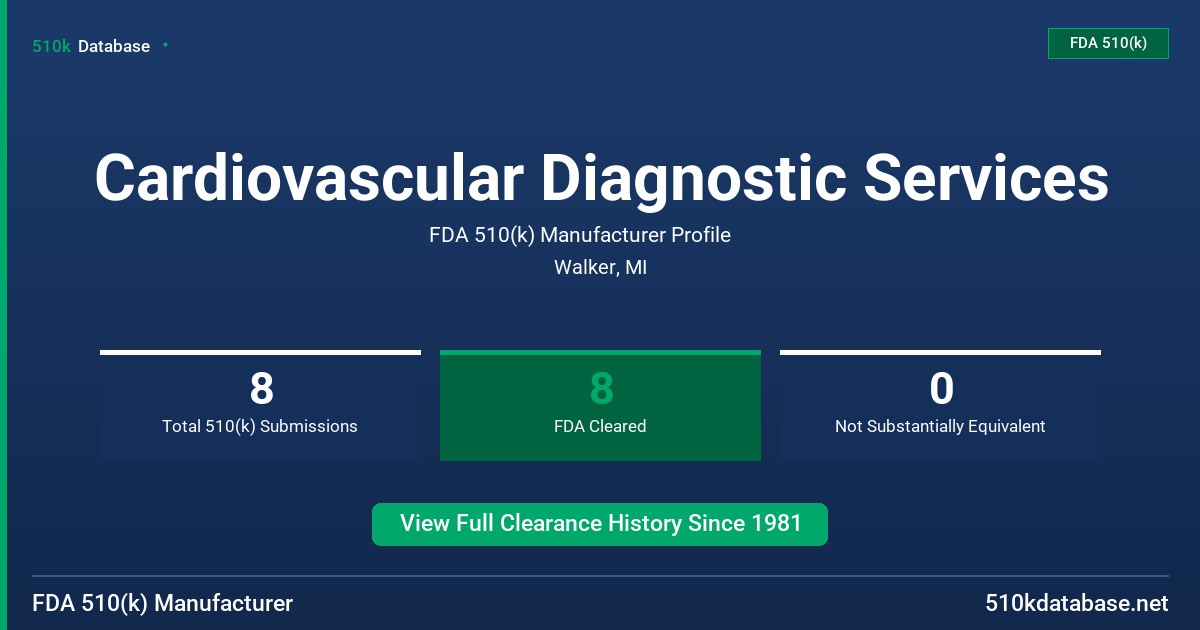 510k Database

FDA 510(k)

Cardiovascular Diagnostic Services

FDA 510(k) Manufacturer Profile

Walker, MI

8
Total 510(k) Submissions

8
FDA Cleared

0
Not Substantially Equivalent

View Full Clearance History Since 1981

FDA 510(k) Manufacturer

510kdatabase.net